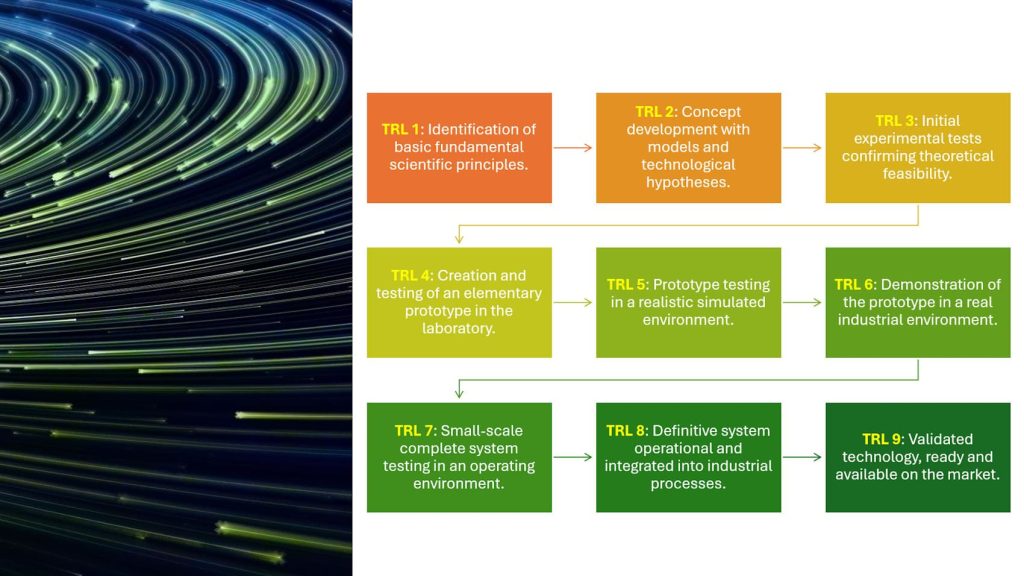 TRL 1: Identification of basic fundamental scientific principles.

TRL 2: Concept development with models and technological hypotheses.

TRL 3: Initial experimental tests confirming theoretical feasibility.

TRL 4: Creation and testing of an elementary prototype in the laboratory.

TRL 5: Prototype testing in a realistic simulated environment.

TRL 6: Demonstration of the prototype in a real industrial environment.

TRL 7: Small-scale complete system testing in an operating environment.

TRL 8: Definitive system operational and integrated into industrial processes.

TRL 9: Validated technology, ready and available on the market.